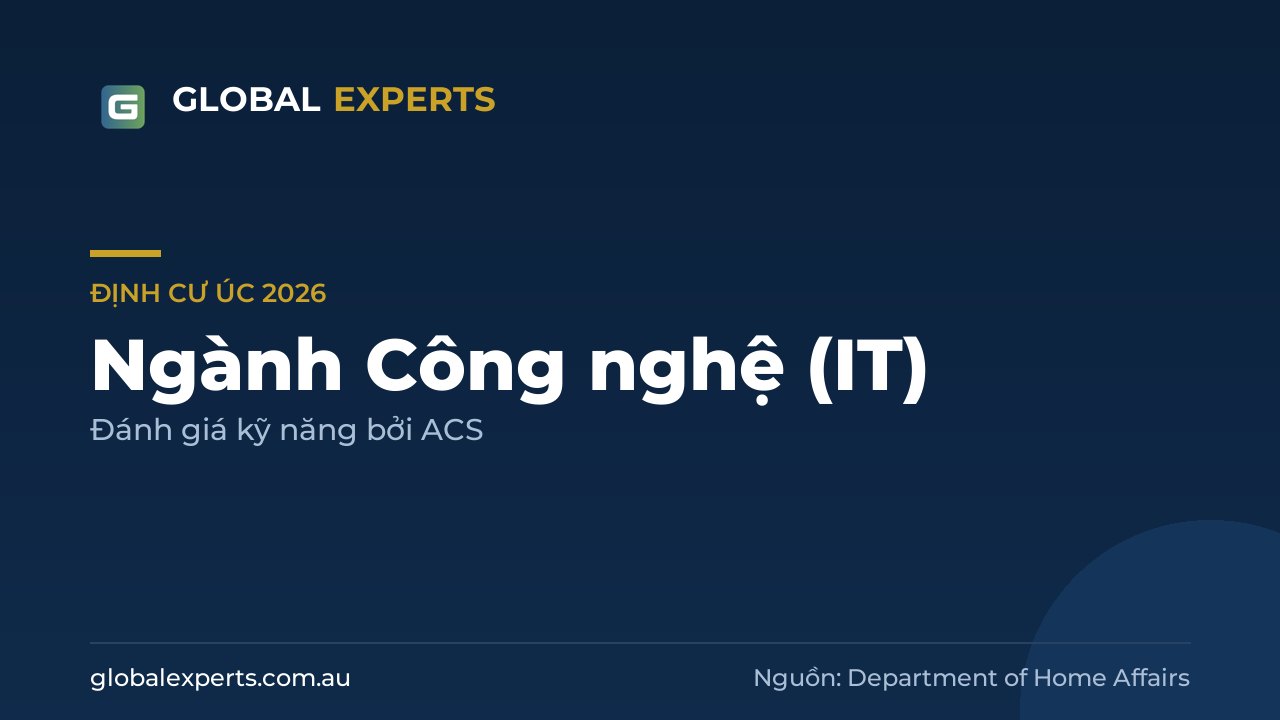 G GLOBAL EXPERTS

ĐỊNH CƯ ÚC 2026

Ngành Công nghệ (IT)

Đánh giá kỹ năng bởi ACS

globalexperts.com.au

Nguồn: Department of Home Affairs